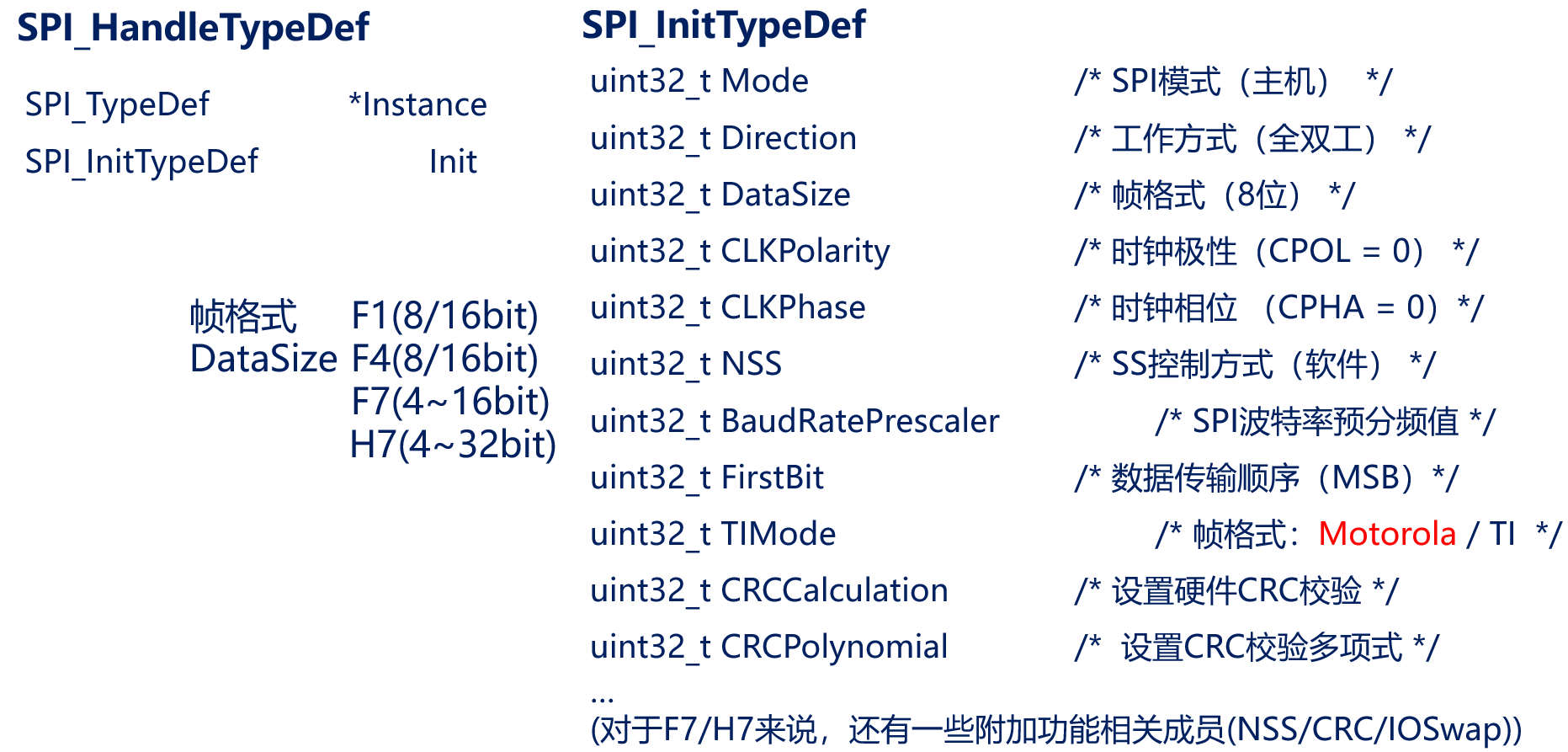 SPI_HandleTypeDef

SPI_TypeDef *Instance

SPI_InitTypeDef Init

帧格式 DataSize F1(8/16bit) F4(8/16bit) F7(4~16bit) H7(4~32bit)

SPI_InitTypeDef

uint32_t Mode /* SPI模式（主机） */

uint32_t Direction /* 工作方式（全双工） */

uint32_t DataSize /* 帧格式（8位） */

uint32_t CLKPolarity /* 时钟极性（CPOL = 0） */

uint32_t CLKPhase /* 时钟相位 （CPHA = 0）*/

uint32_t NSS /* SS控制方式（软件） */

uint32_t BaudRatePrescaler /* SPI波特率预分频值 */

uint32_t FirstBit /* 数据传输顺序（MSB）*/

uint32_t TIMode /* 帧格式：Motorola / TI */

uint32_t CRCCalculation /* 设置硬件CRC校验 */

uint32_t CRCPolynomial /* 设置CRC校验多项式 */

...

(对于F7/H7来说，还有一些附加功能相关成员(NSS/CRC/IOSwap))